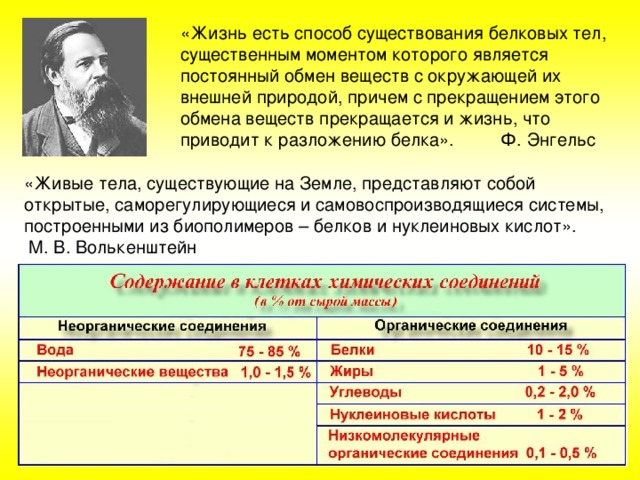 «Жизнь есть способ существования белковых тел, существенным моментом которого является постоянный обмен веществ с окружающей их внешней природой, причем с прекращением этого обмена веществ прекращается и жизнь, что приводит к разложению белка». Ф. Энгельс

«Живые тела, существующие на Земле, представляют собой открытые, саморегулирующиеся и самовоспроизводящиеся системы, построенными из биополимеров – белков и нуклеиновых кислот». М. В. Волькенштейн

Содержание в клетках химических соединений
(в % от сырой массы)

| Неорганические соединения | | Органические соединения | |
|---|---|---|---|
| Вода | 75 - 85 % | Белки | 10 - 15 % |
| Неорганические вещества | 1,0 - 1,5 % | Жиры | 1 - 5 % |
| | | Углеводы | 0,2 - 2,0 % |
| | | Нуклеиновые кислоты | 1 - 2 % |
| | | Низкомолекулярные органические соединения | 0,1 - 0,5 % |